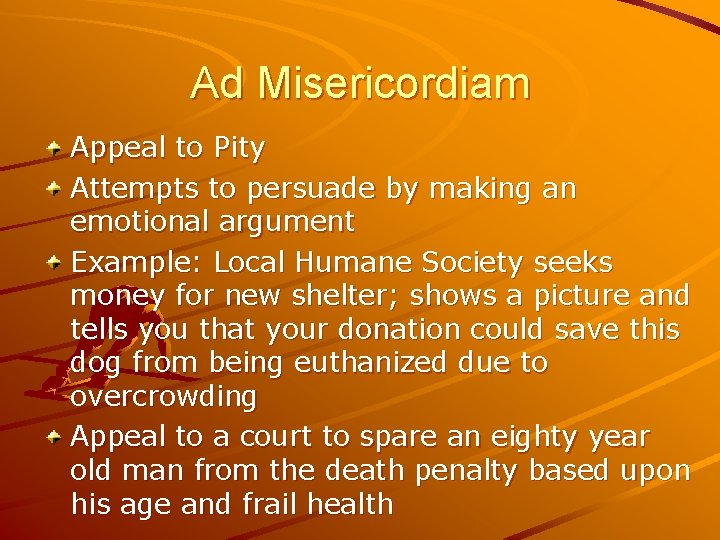 Ad Misericordiam

Appeal to Pity

Attempts to persuade by making an emotional argument

Example: Local Humane Society seeks money for new shelter; shows a picture and tells you that your donation could save this dog from being euthanized due to overcrowding

Appeal to a court to spare an eighty year old man from the death penalty based upon his age and frail health